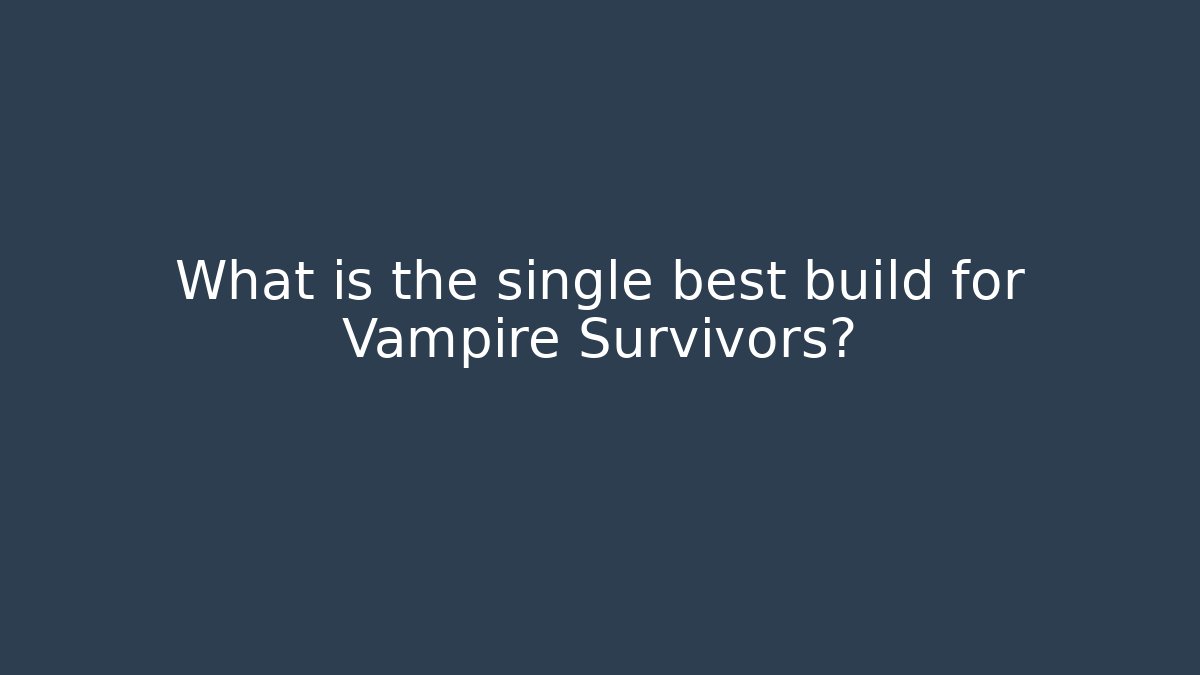 What is the single best build for Vampire Survivors?